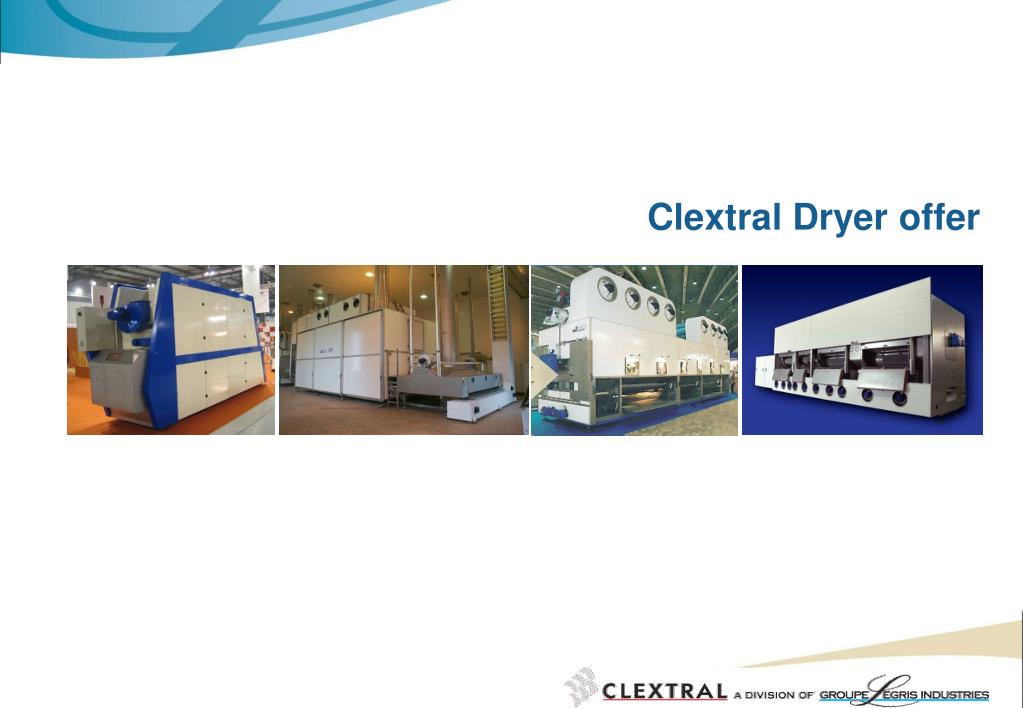 Clextral Dryer offer

CLEXTRAL A DIVISION OF GROUPE LEGRIS INDUSTRIES